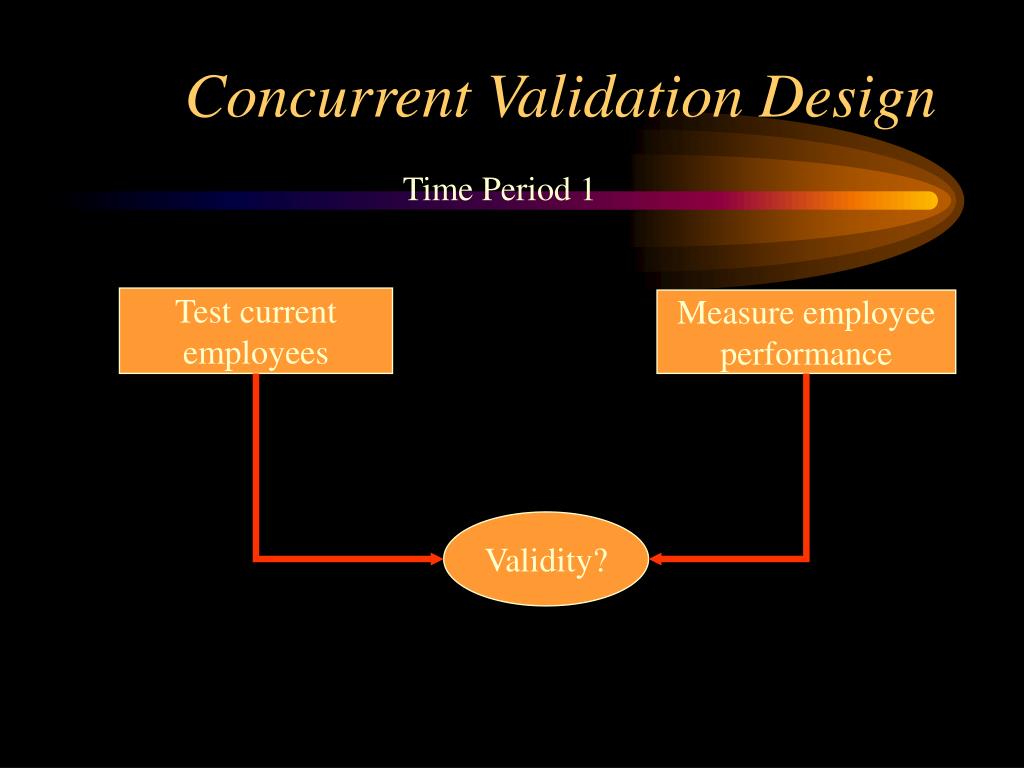 Concurrent Validation Design

Time Period 1

Test current employees

Measure employee performance

Validity?